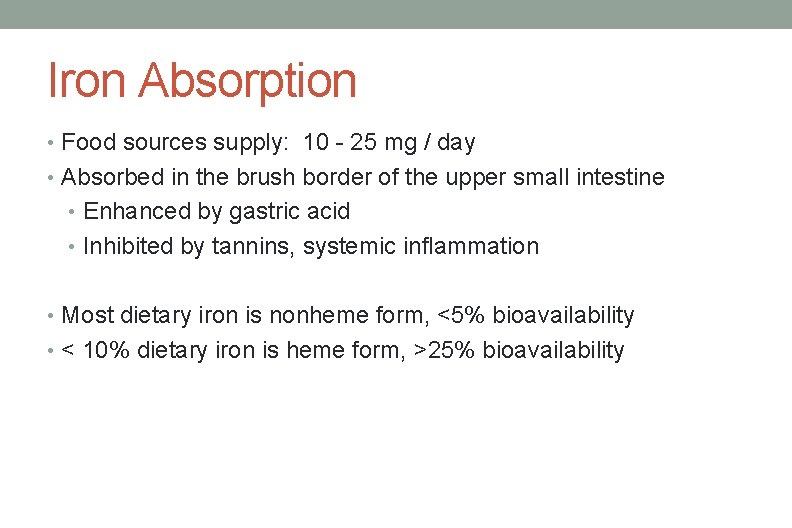 Iron Absorption

• Food sources supply: 10 - 25 mg / day
• Absorbed in the brush border of the upper small intestine
  • Enhanced by gastric acid
  • Inhibited by tannins, systemic inflammation

• Most dietary iron is nonheme form, <5% bioavailability
• < 10% dietary iron is heme form, >25% bioavailability